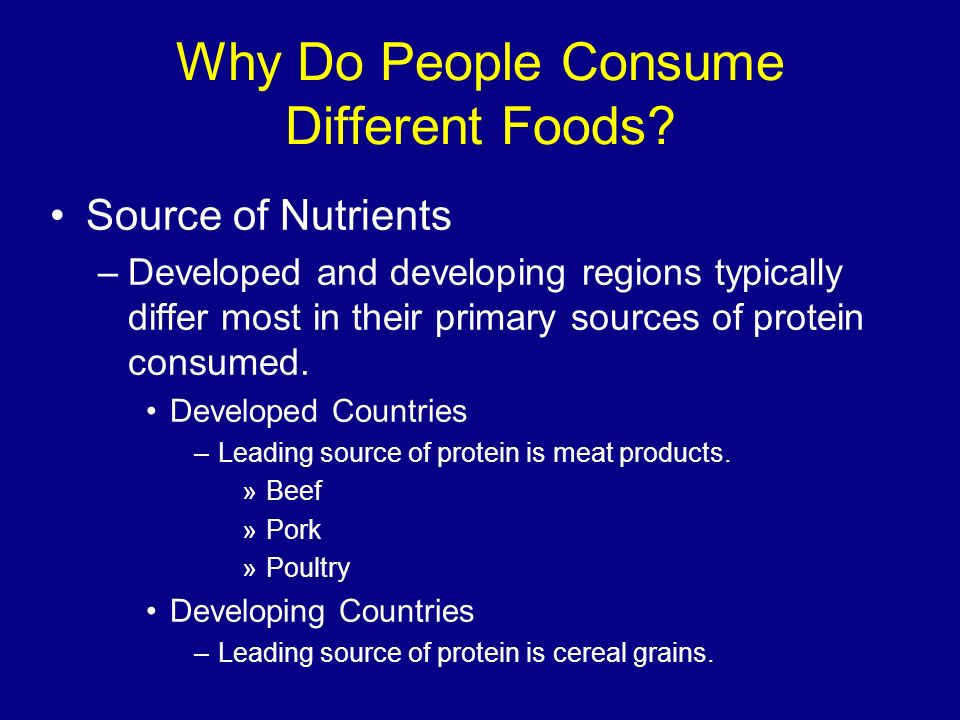 Why Do People Consume Different Foods?

• Source of Nutrients
– Developed and developing regions typically differ most in their primary sources of protein consumed.
• Developed Countries
– Leading source of protein is meat products.
» Beef
» Pork
» Poultry
• Developing Countries
– Leading source of protein is cereal grains.